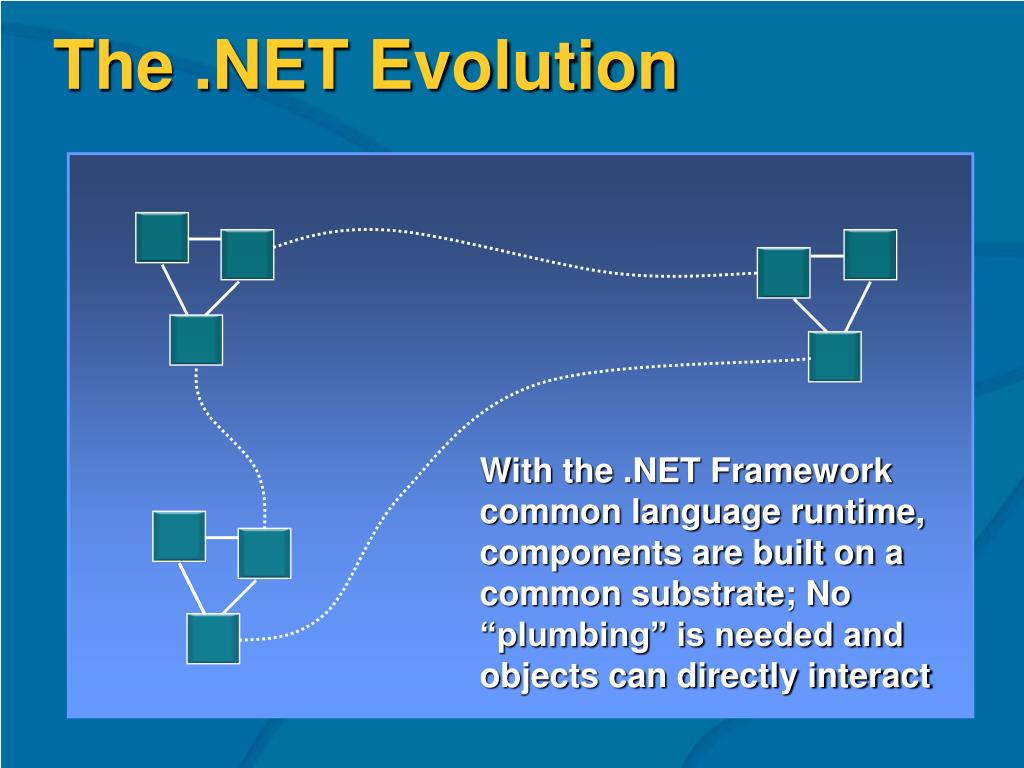 The .NET Evolution

With the .NET Framework common language runtime, components are built on a common substrate; No “plumbing” is needed and objects can directly interact